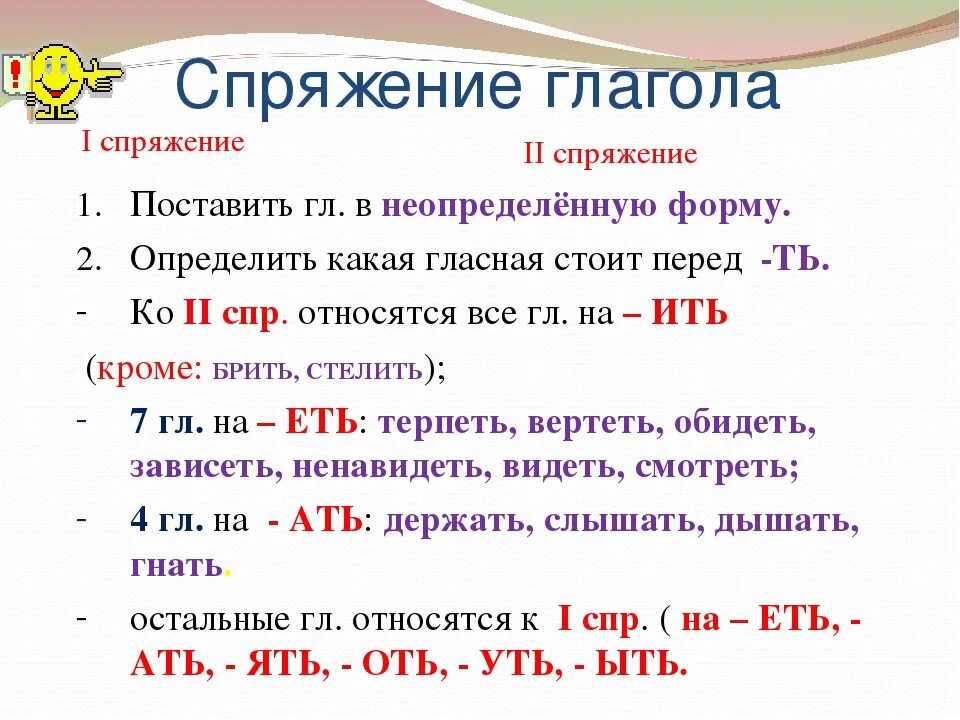 Спряжение глагола

I спряжение

II спряжение

1. Поставить гл. в неопределённую форму.

2. Определить какая гласная стоит перед -ТЬ.

- Ко II спр. относятся все гл. на – ИТЬ (кроме: БРИТЬ, СТЕЛИТЬ);

- 7 гл. на – ЕТЬ: терпеть, вертеть, обидеть, зависеть, ненавидеть, видеть, смотреть;

- 4 гл. на - АТЬ: держать, слышать, дышать, гнать.

- остальные гл. относятся к I спр. ( на – ЕТЬ, - АТЬ, - ЯТЬ, - ОТЬ, - УТЬ, - ЫТЬ.